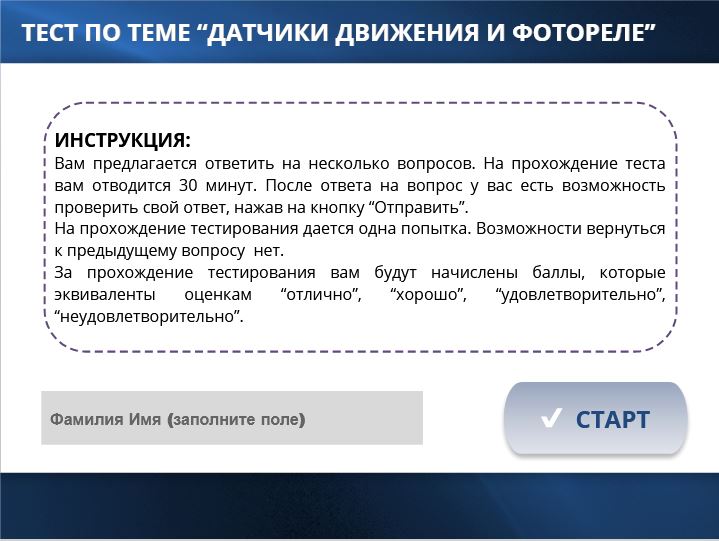 ТЕСТ ПО ТЕМЕ “ДАТЧИКИ ДВИЖЕНИЯ И ФОТОРЕЛЕ”

ИНСТРУКЦИЯ:
Вам предлагается ответить на несколько вопросов. На прохождение теста вам отводится 30 минут. После ответа на вопрос у вас есть возможность проверить свой ответ, нажав на кнопку “Отправить”.
На прохождение тестирования дается одна попытка. Возможности вернуться к предыдущему вопросу нет.
За прохождение тестирования вам будут начислены баллы, которые эквиваленты оценкам “отлично”, “хорошо”, “удовлетворительно”, “неудовлетворительно”.

Фамилия Имя (заполните поле)

✔ СТАРТ